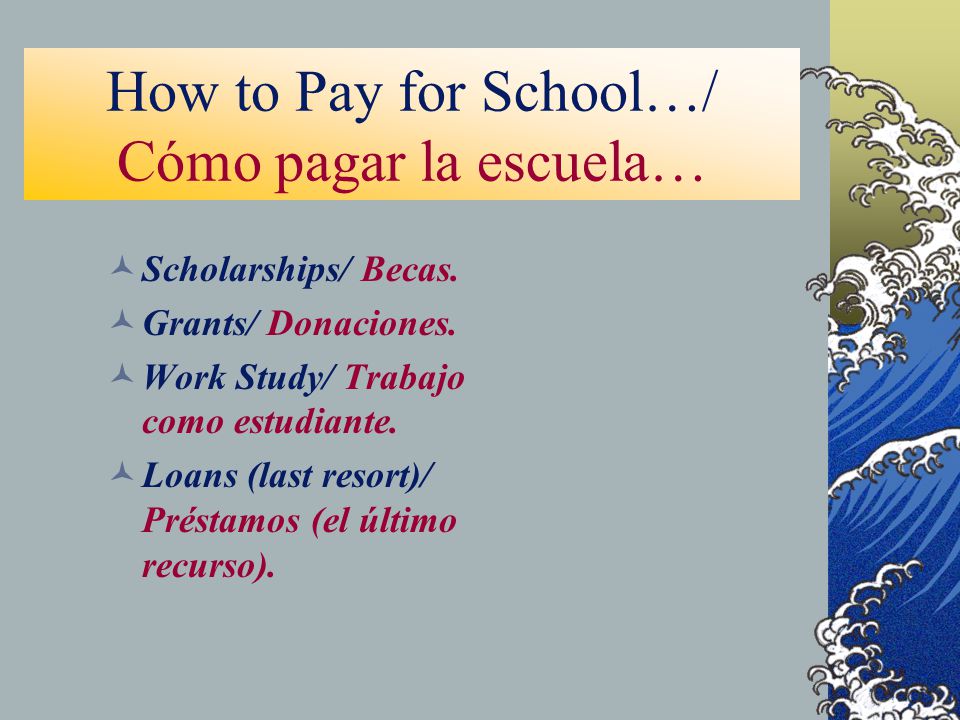 How to Pay for School…/ Cómo pagar la escuela…

Scholarships/ Becas.

Grants/ Donaciones.

Work Study/ Trabajo como estudiante.

Loans (last resort)/ Préstamos (el último recurso).